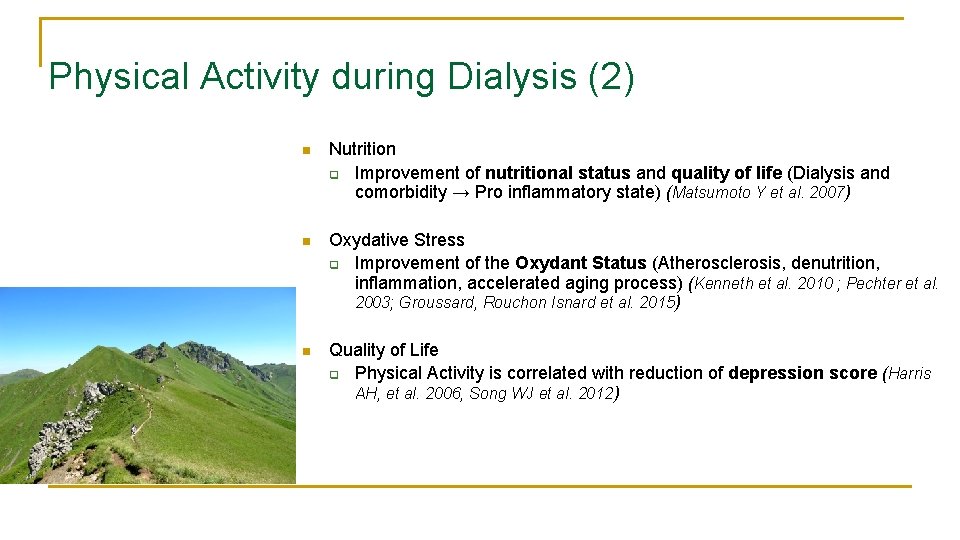 Physical Activity during Dialysis (2)

Nutrition
Improvement of nutritional status and quality of life (Dialysis and comorbidity → Pro inflammatory state) (Matsumoto Y et al. 2007)

Oxydative Stress
Improvement of the Oxydant Status (Atherosclerosis, denutrition, inflammation, accelerated aging process) (Kenneth et al. 2010 ; Pechter et al. 2003; Groussard, Rouchon Isnard et al. 2015)

Quality of Life
Physical Activity is correlated with reduction of depression score (Harris AH, et al. 2006, Song WJ et al. 2012)